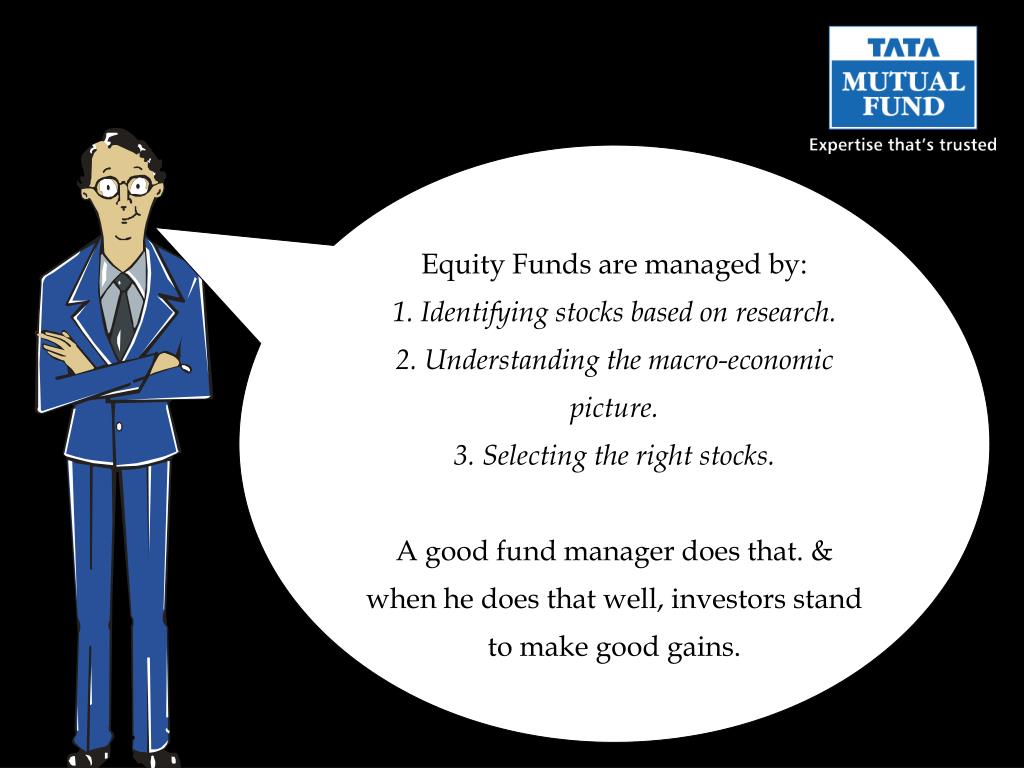 TATA
MUTUAL
FUND
Expertise that's trusted

Equity Funds are managed by:
1. Identifying stocks based on research.
2. Understanding the macro-economic picture.
3. Selecting the right stocks.

A good fund manager does that. & when he does that well, investors stand to make good gains.